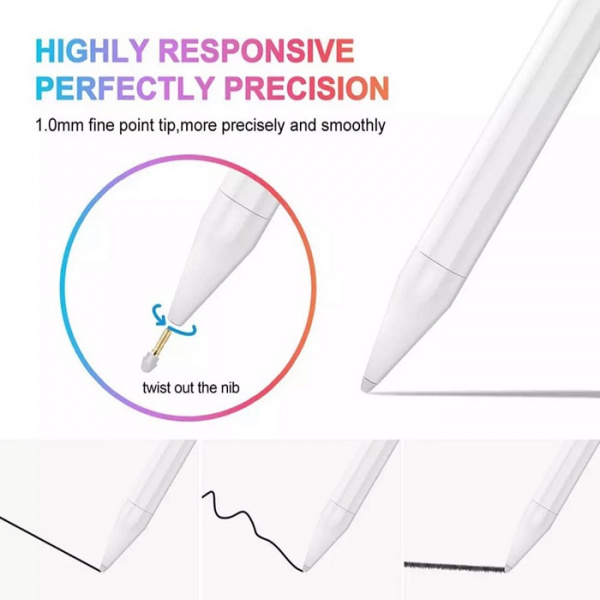 HIGHLY RESPONSIVE
PERFECTLY PRECISION

1.0mm fine point tip,more precisely and smoothly

twist out the nib